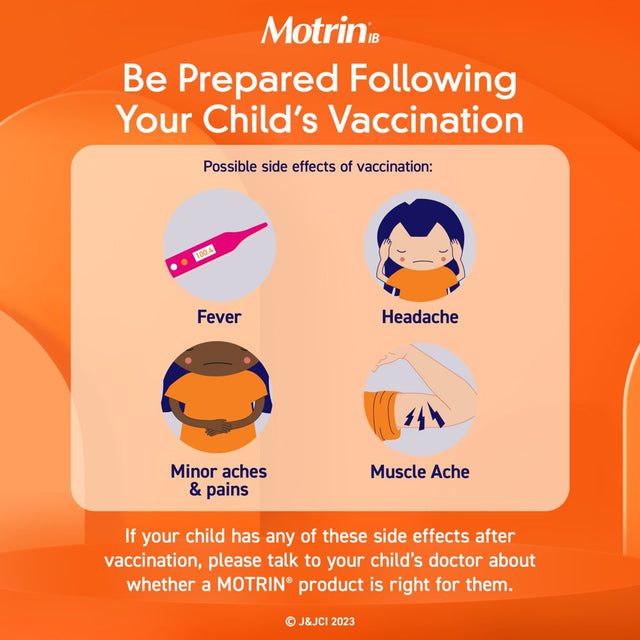 Motrin IB

Be Prepared Following Your Child's Vaccination

Possible side effects of vaccination:

100.4

Fever

Headache

Minor aches & pains

Muscle Ache

If your child has any of these side effects after vaccination, please talk to your child's doctor about whether a MOTRIN® product is right for them.

© J&JCI 2023